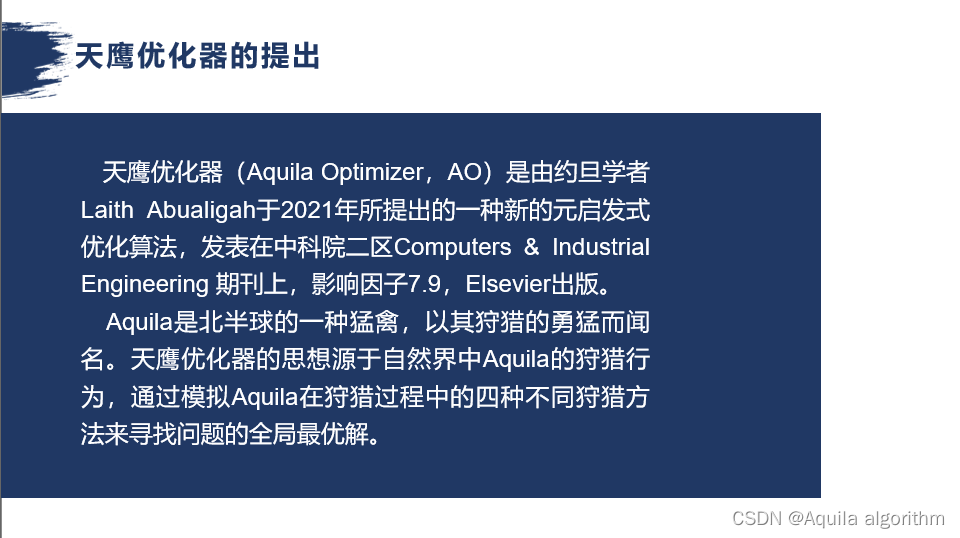 天鹰优化器的提出

天鹰优化器（Aquila Optimizer，AO）是由约旦学者Laith Abualigah于2021年所提出的一种新的元启发式优化算法，发表在中科院二区Computers & Industrial Engineering 期刊上，影响因子7.9，Elsevier出版。

Aquila是北半球的一种猛禽，以其狩猎的勇猛而闻名。天鹰优化器的思想源于自然界中Aquila的狩猎行为，通过模拟Aquila在狩猎过程中的四种不同狩猎方法来寻找问题的全局最优解。

CSDN @Aquila algorithm